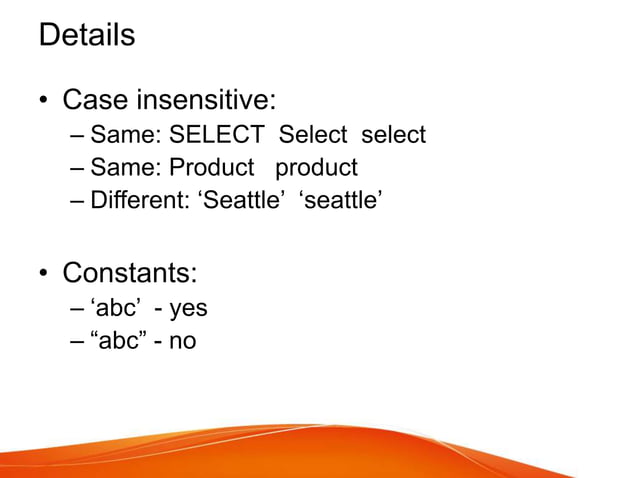 Details

• Case insensitive:
– Same: SELECT Select select
– Same: Product product
– Different: ‘Seattle’ ‘seattle’

• Constants:
– ‘abc’ - yes
– “abc” - no